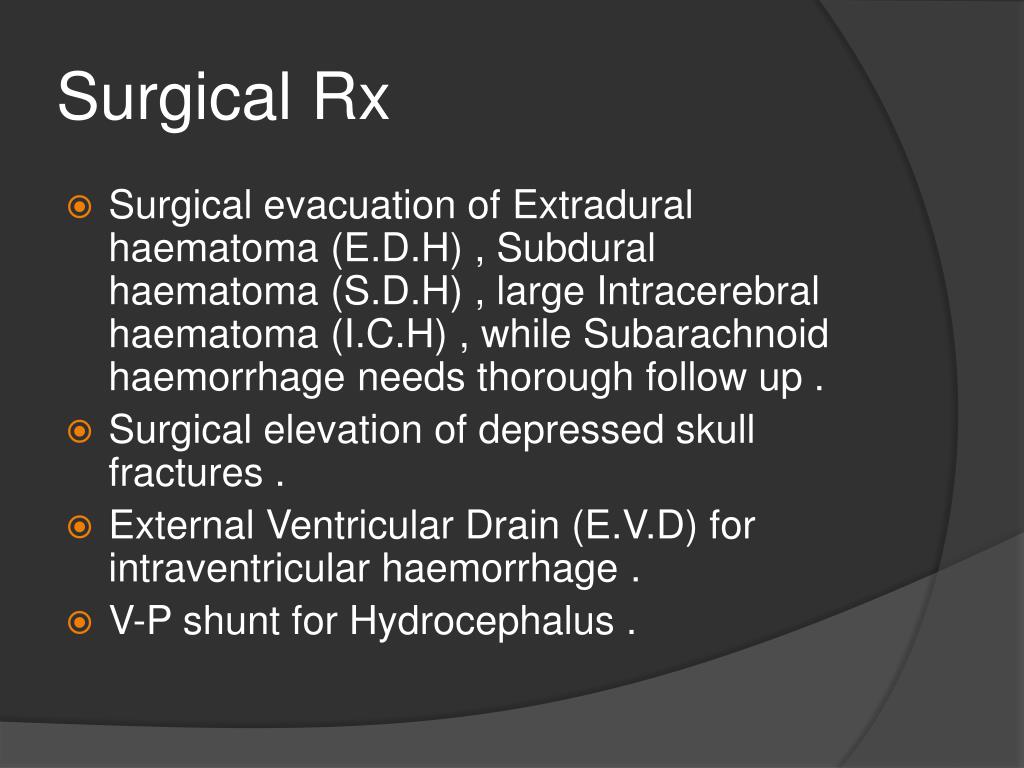 Surgical Rx

Surgical evacuation of Extradural haematoma (E.D.H) , Subdural haematoma (S.D.H) , large Intracerebral haematoma (I.C.H) , while Subarachnoid haemorrhage needs thorough follow up .

Surgical elevation of depressed skull fractures .

External Ventricular Drain (E.V.D) for intraventricular haemorrhage .

V-P shunt for Hydrocephalus .